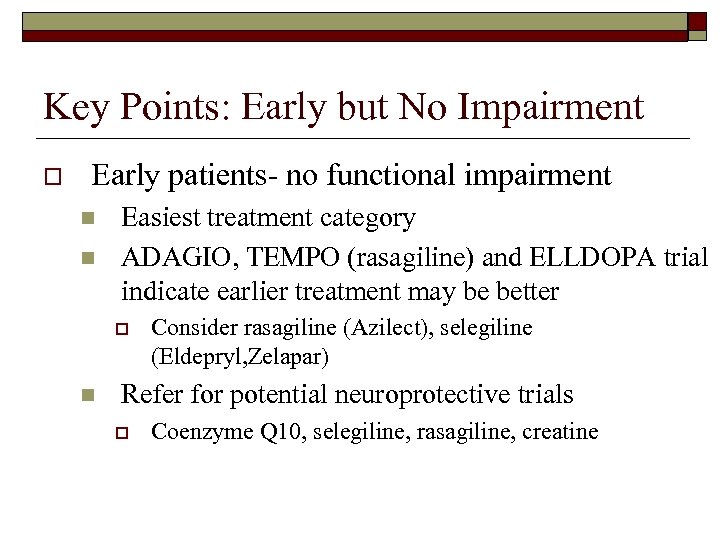 Key Points: Early but No Impairment

Early patients- no functional impairment

Easiest treatment category

ADAGIO, TEMPO (rasagiline) and ELLDOPA trial indicate earlier treatment may be better

Consider rasagiline (Azilect), selegiline (Eldepryl,Zelapar)

Refer for potential neuroprotective trials

Coenzyme Q10, selegiline, rasagiline, creatine